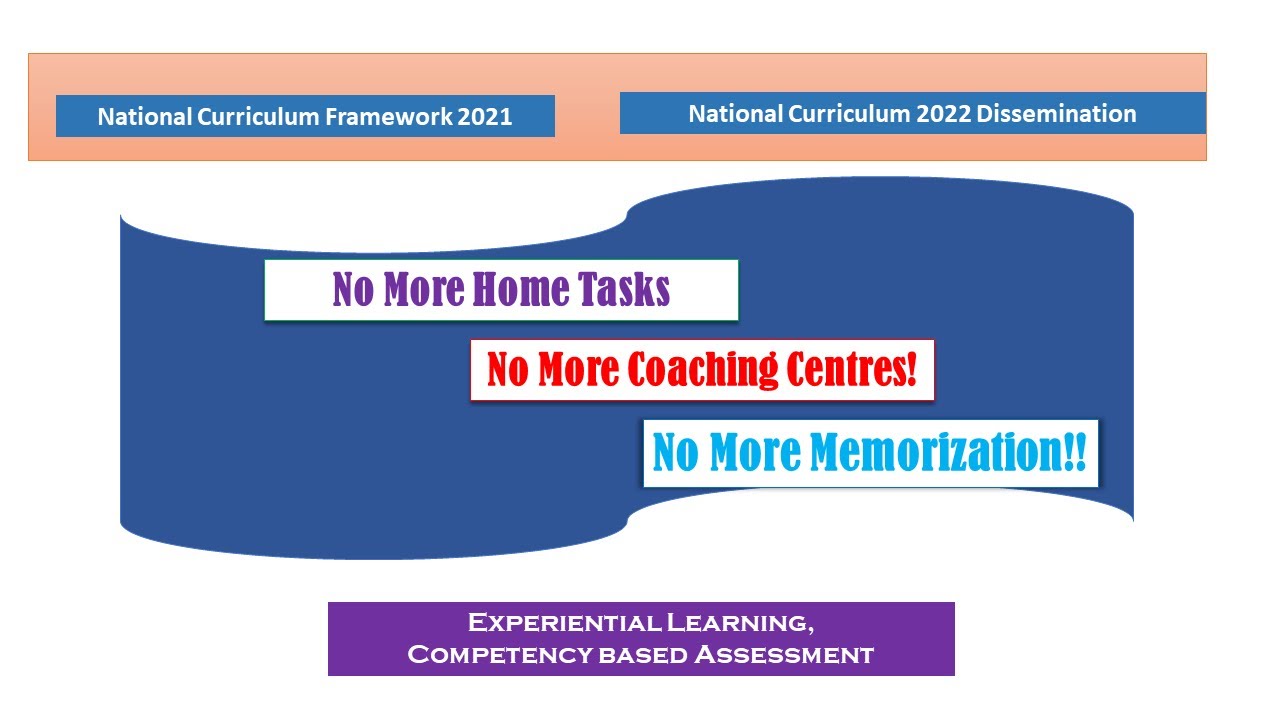 National Curriculum Framework 2021

National Curriculum 2022 Dissemination

No More Home Tasks

No More Coaching Centres!

No More Memorization!!

Experiential Learning,
Competency based Assessment